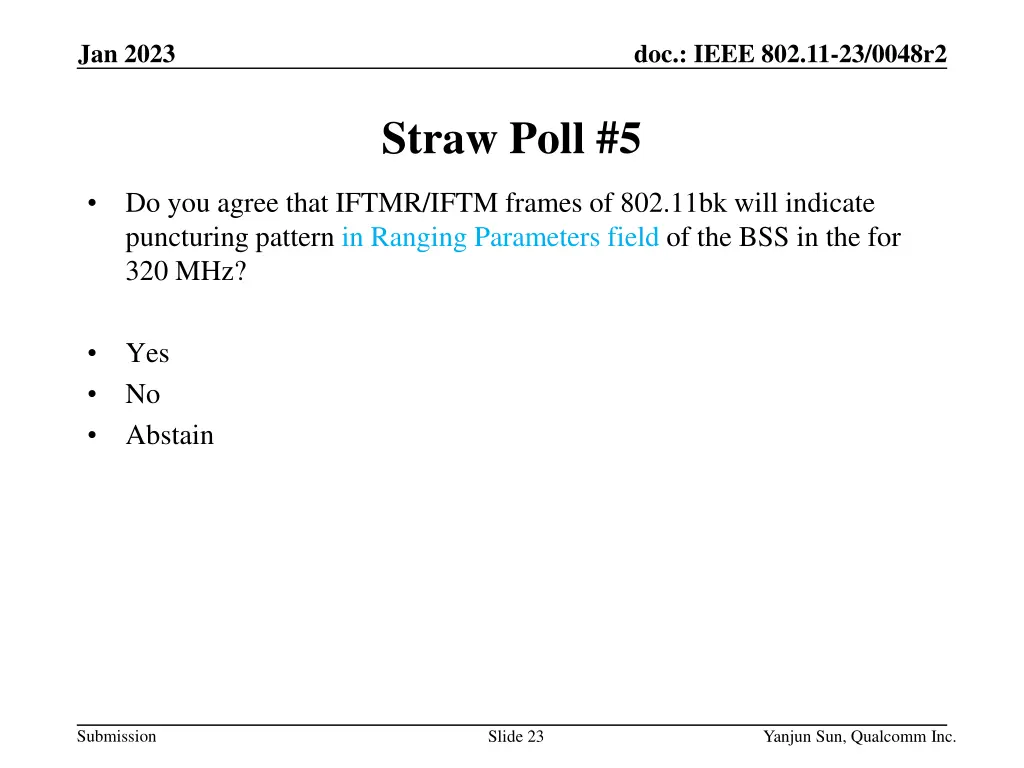 Jan 2023

doc.: IEEE 802.11-23/0048r2

Straw Poll #5

• Do you agree that IFTMR/IFTM frames of 802.11bk will indicate puncturing pattern in Ranging Parameters field of the BSS in the for 320 MHz?

• Yes
• No
• Abstain

Submission

Slide 23

Yanjun Sun, Qualcomm Inc.